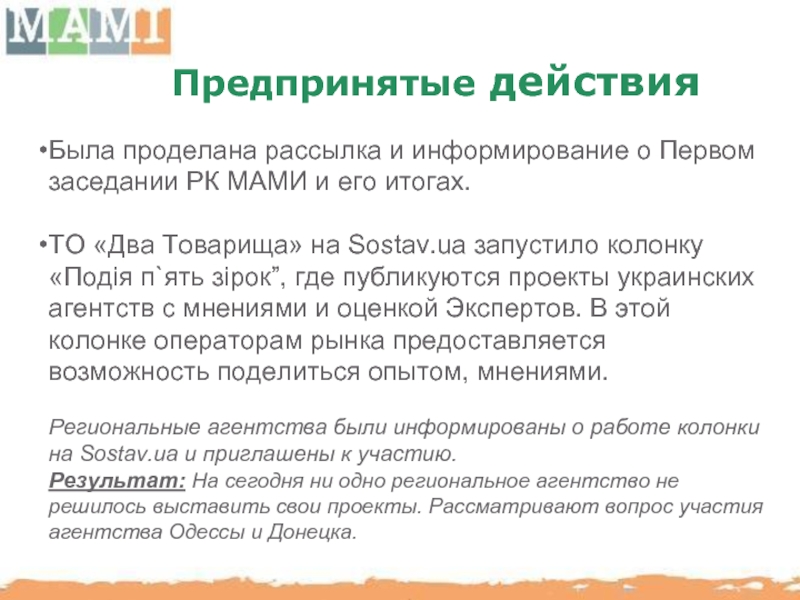 МАМІ

Предпринятые действия

•Была проделана рассылка и информирование о Первом заседании РК МАМИ и его итогах.

•ТО «Два Товарища» на Sostav.ua запустило колонку «Подія п`ять зірок”, где публикуются проекты украинских агентств с мнениями и оценкой Экспертов. В этой колонке операторам рынка предоставляется возможность поделиться опытом, мнениями.

Региональные агентства были информированы о работе колонки на Sostav.ua и приглашены к участию.
Результат: На сегодня ни одно региональное агентство не решилось выставить свои проекты. Рассматривают вопрос участия агентства Одессы и Донецка.